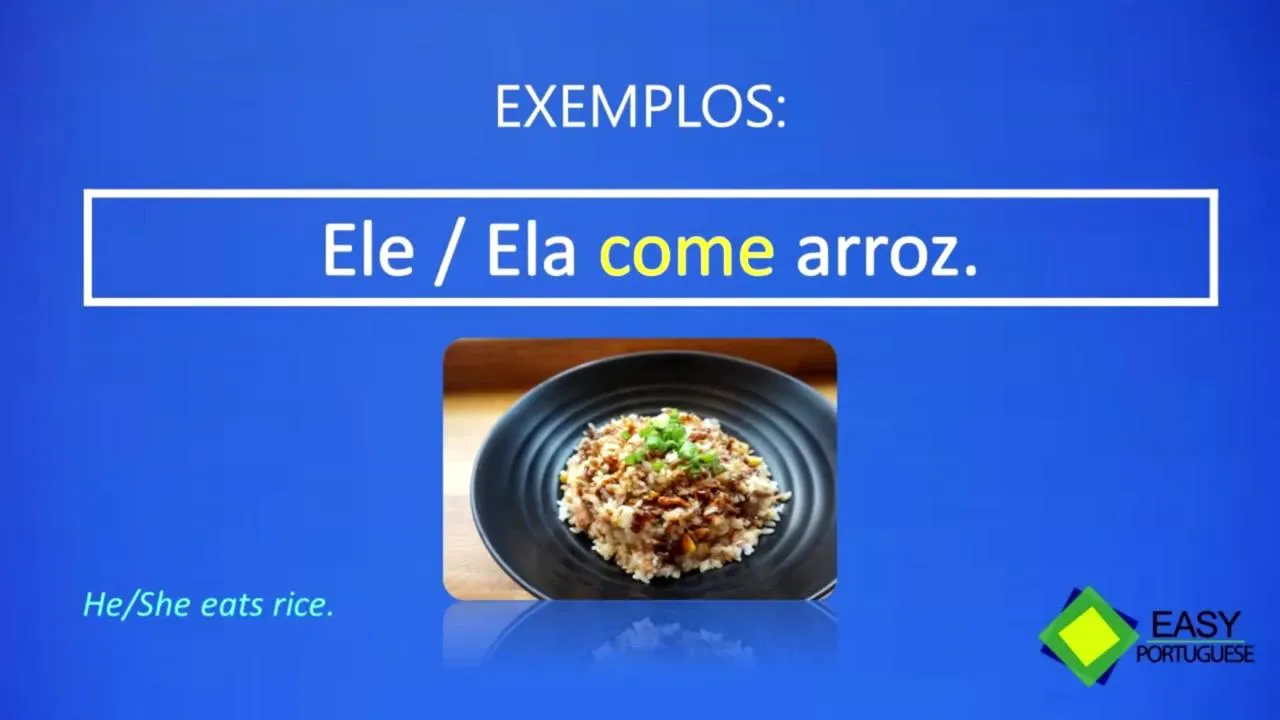 EXEMPLOS:

Ele / Ela come arroz.

He/She eats rice.

EASY PORTUGUESE